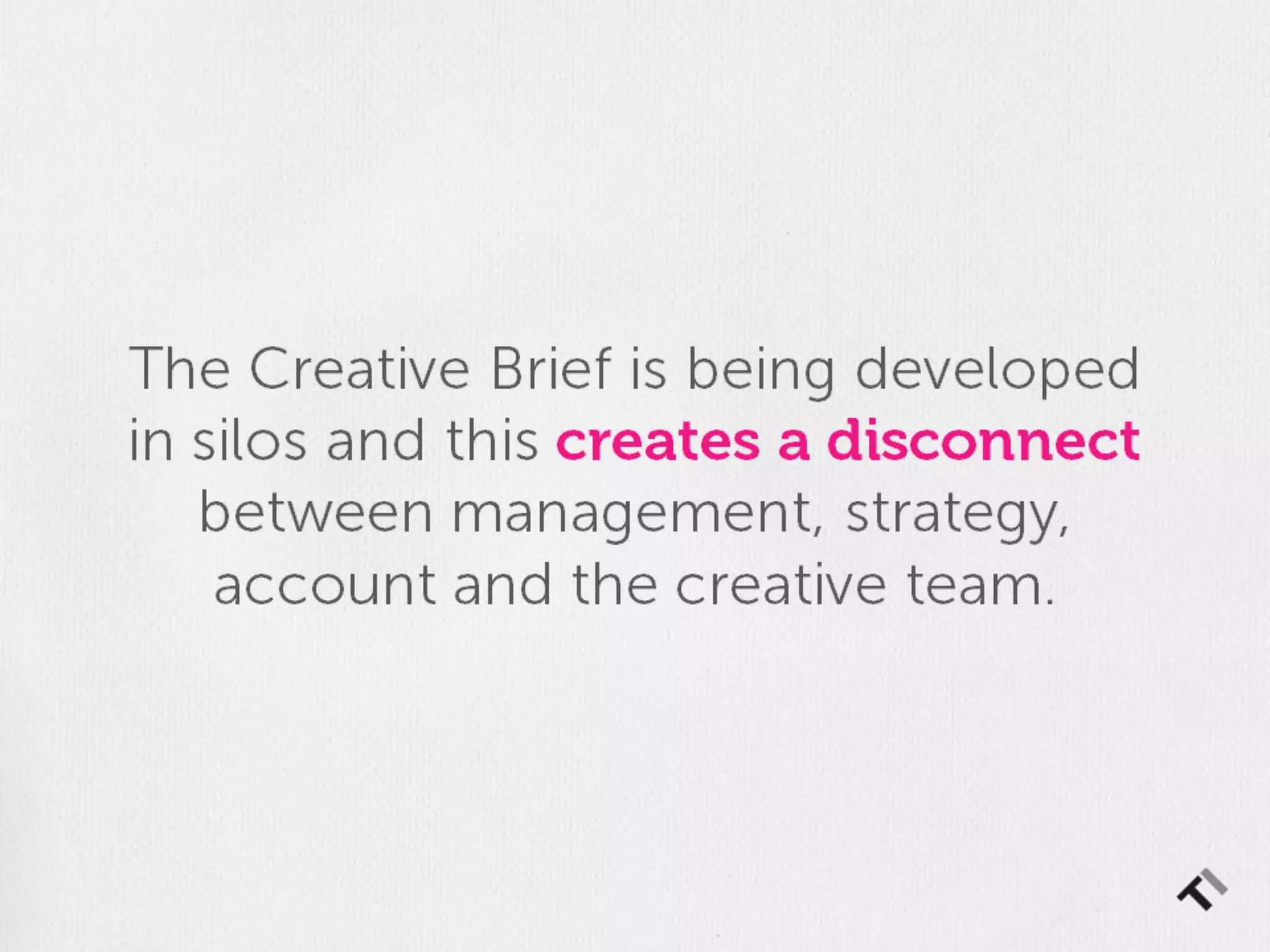 The Creative Brief is being developed in silos and this creates a disconnect between management, strategy, account and the creative team.

TI